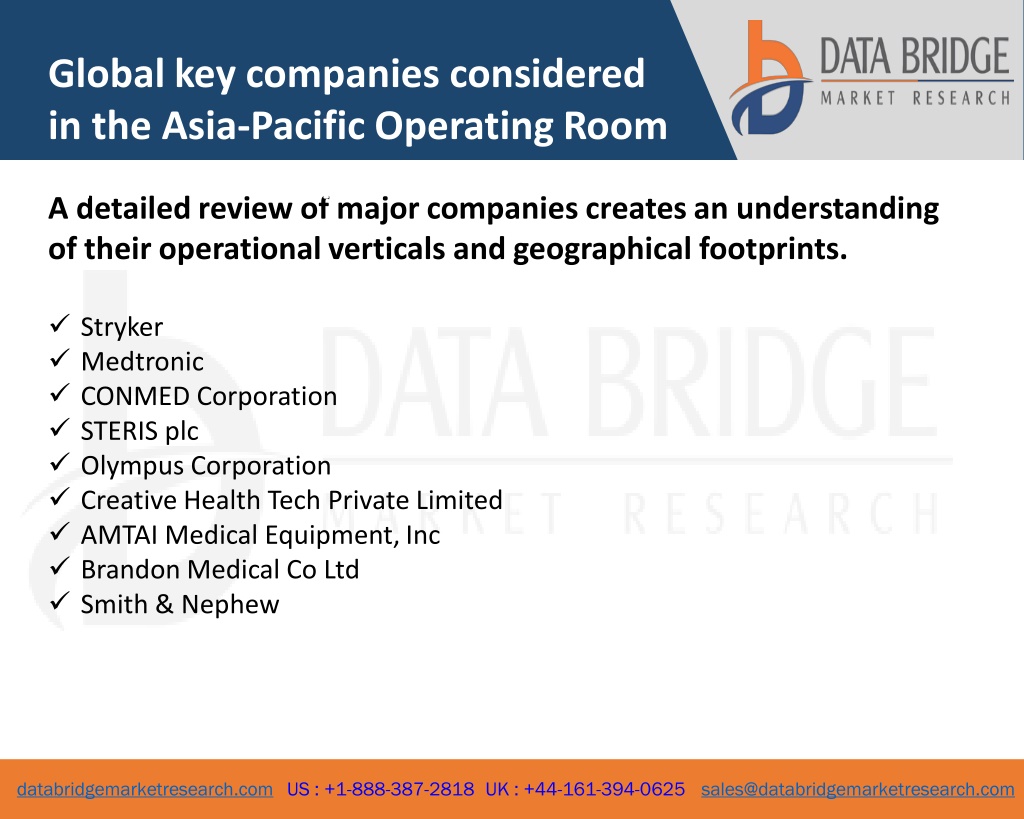 Global key companies considered in the Asia-Pacific Operating Room

DATA BRIDGE
MARKET RESEARCH

A detailed review of major companies creates an understanding of their operational verticals and geographical footprints.

✓ Stryker
✓ Medtronic
✓ CONMED Corporation
✓ STERIS plc
✓ Olympus Corporation
✓ Creative Health Tech Private Limited
✓ AMTAI Medical Equipment, Inc
✓ Brandon Medical Co Ltd
✓ Smith & Nephew

DATA BRIDGE
MARKET RESEARCH

databridgemarketresearch.com US : +1-888-387-2818 UK : +44-161-394-0625 sales@databridgemarketresearch.com